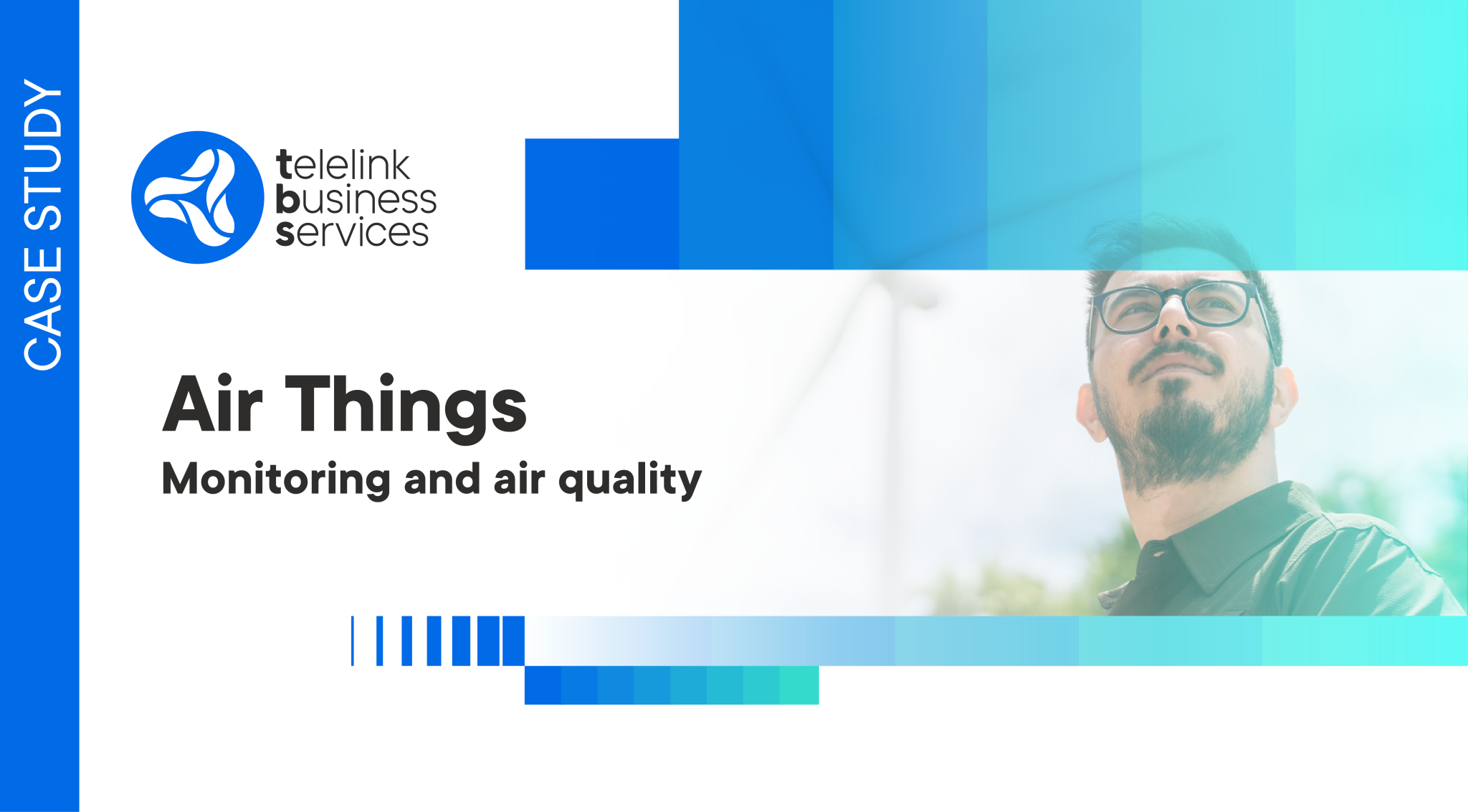 CASE STUDY

telelink
business
services

Air Things

Monitoring and air quality